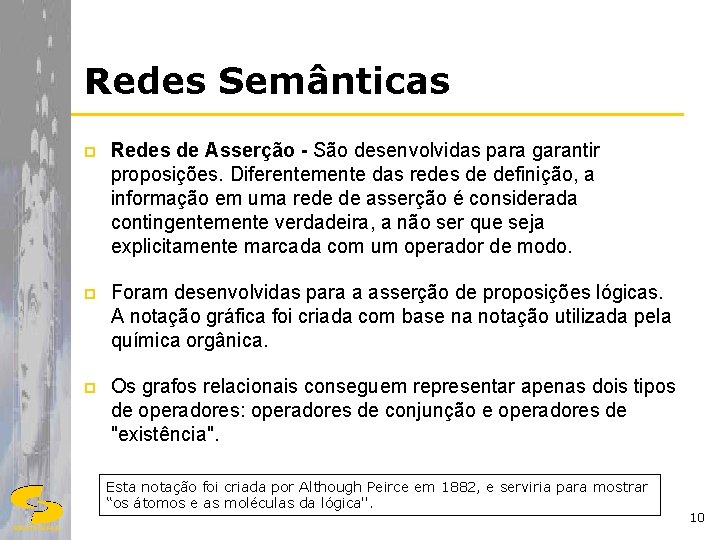 Redes Semânticas

Redes de Asserção - São desenvolvidas para garantir proposições. Diferentemente das redes de definição, a informação em uma rede de asserção é considerada contingentemente verdadeira, a não ser que seja explicitamente marcada com um operador de modo.

Foram desenvolvidas para a asserção de proposições lógicas. A notação gráfica foi criada com base na notação utilizada pela química orgânica.

Os grafos relacionais conseguem representar apenas dois tipos de operadores: operadores de conjunção e operadores de "existência".

Esta notação foi criada por Although Peirce em 1882, e serviria para mostrar "os átomos e as moléculas da lógica".

10